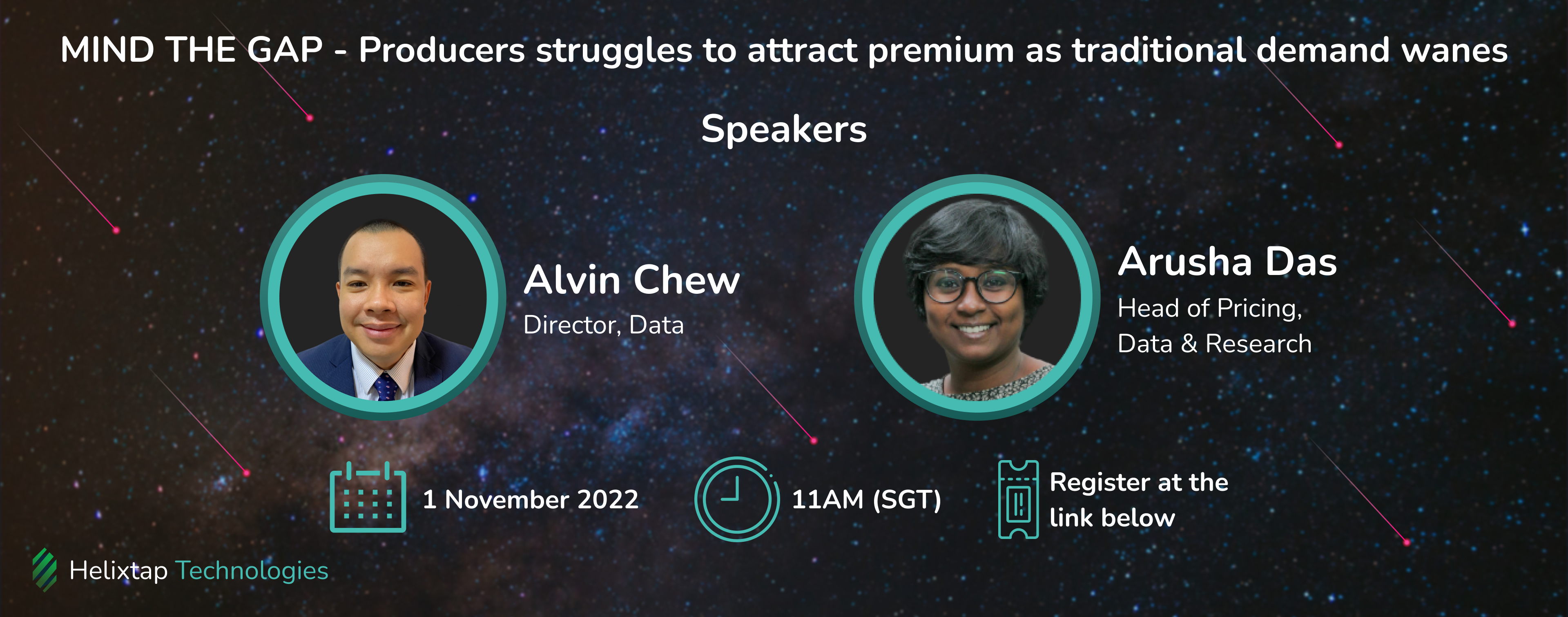 MIND THE GAP - Producers struggles to attract premium as traditional demand wanes

Speakers

Alvin Chew
Director, Data

Arusha Das
Head of Pricing, Data & Research

1 November 2022

11AM (SGT)

Register at the link below

Helixtap Technologies